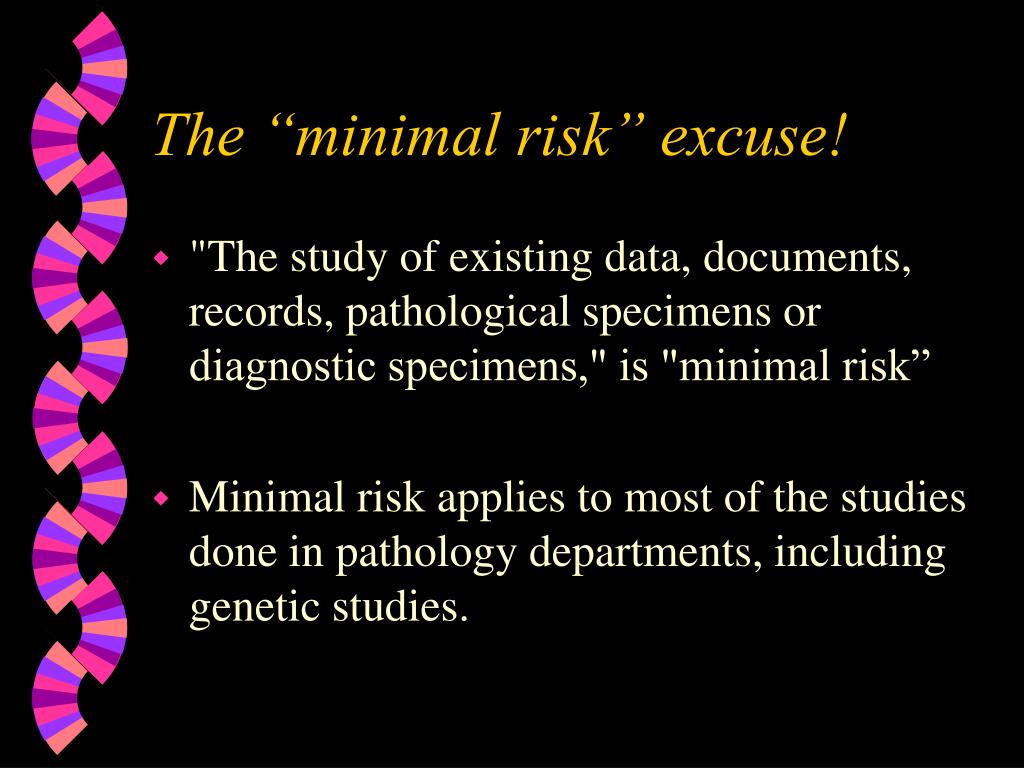 The “minimal risk” excuse!

"The study of existing data, documents, records, pathological specimens or diagnostic specimens," is "minimal risk”

Minimal risk applies to most of the studies done in pathology departments, including genetic studies.